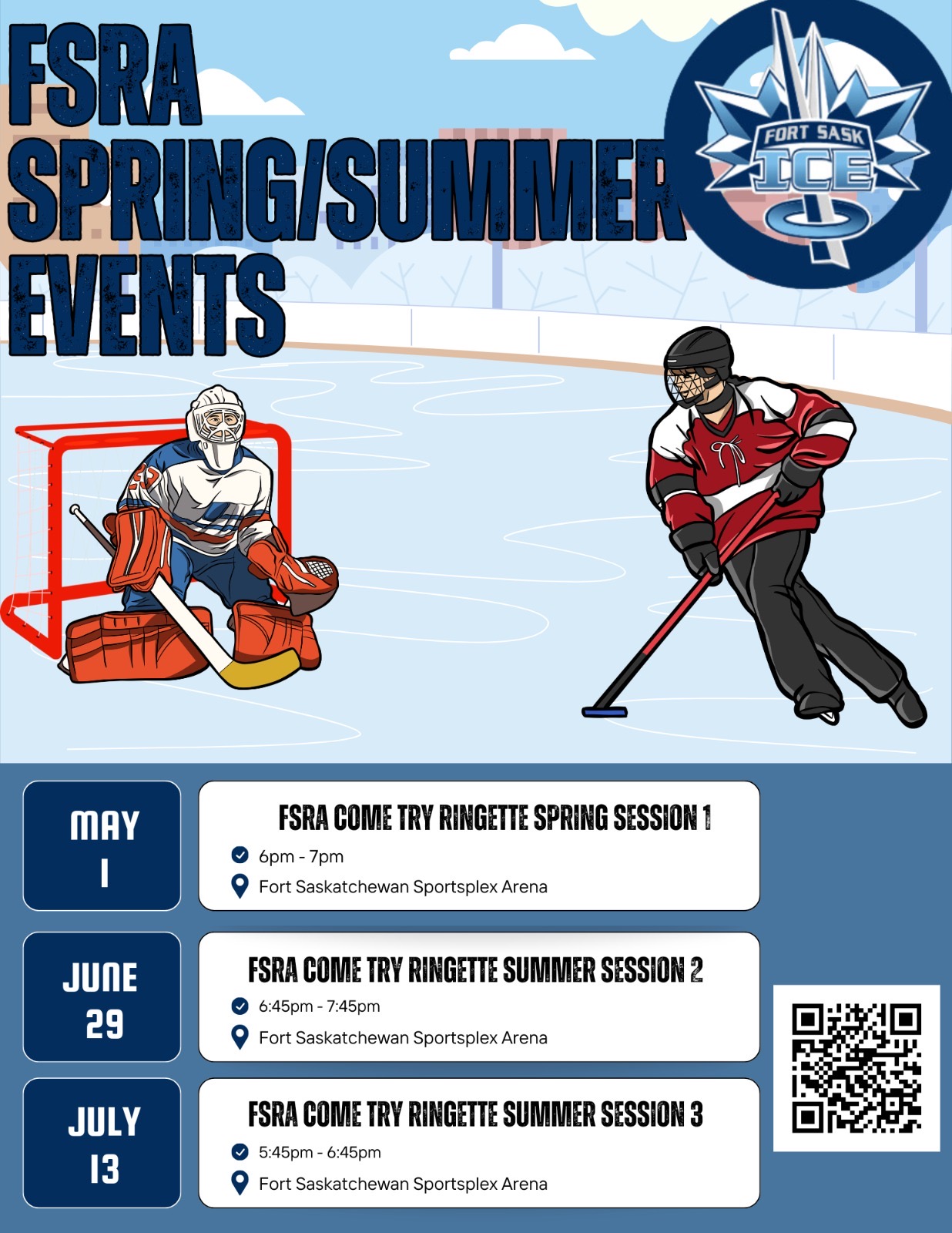 FSRA SPRING/SUMMER EVENTS

FORT SASK ICE

MAY 1

FSRA COME TRY RINGETTE SPRING SESSION 1

6pm - 7pm

Fort Saskatchewan Sportsplex Arena

JUNE 29

FSRA COME TRY RINGETTE SUMMER SESSION 2

6:45pm - 7:45pm

Fort Saskatchewan Sportsplex Arena

JULY 13

FSRA COME TRY RINGETTE SUMMER SESSION 3

5:45pm - 6:45pm

Fort Saskatchewan Sportsplex Arena